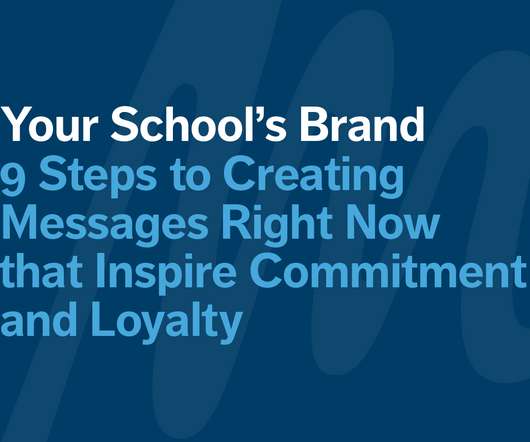 Your School's Brand
9 Steps to Creating Messages Right Now that Inspire Commitment and Loyalty